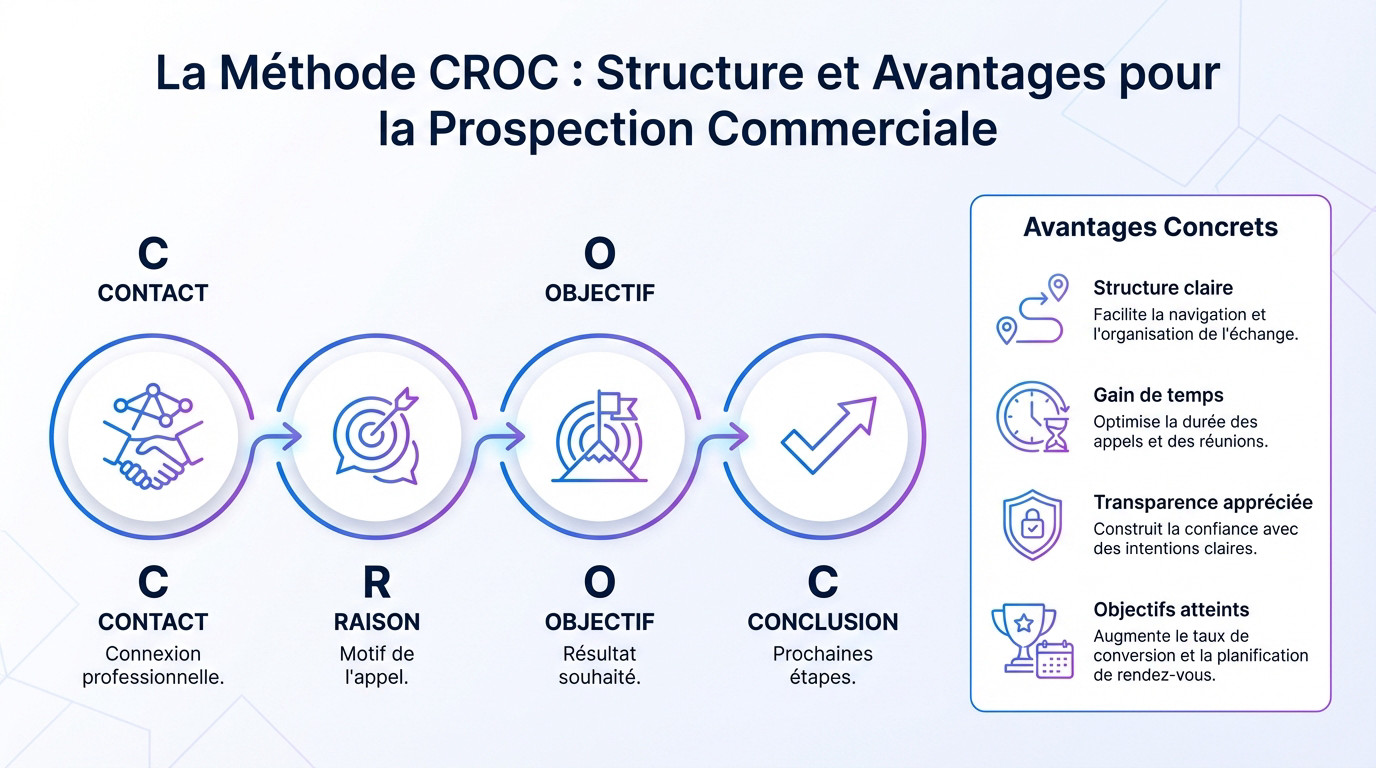 La Méthode CROC : Structure et Avantages pour la Prospection Commerciale

C
CONTACT

O
OBJECTIF

C
CONTACT
Connexion professionnelle.

R
RAISON
Motif de l'appel.

O
OBJECTIF
Résultat souhaité.

C
CONCLUSION
Prochaines étapes.

Avantages Concrets

Structure claire
Facilite la navigation et l'organisation de l'échange.

Gain de temps
Optimise la durée des appels et des réunions.

Transparence appréciée
Construit la confiance avec des intentions claires.

Objectifs atteints
Augmente le taux de conversion et la planification de rendez-vous.